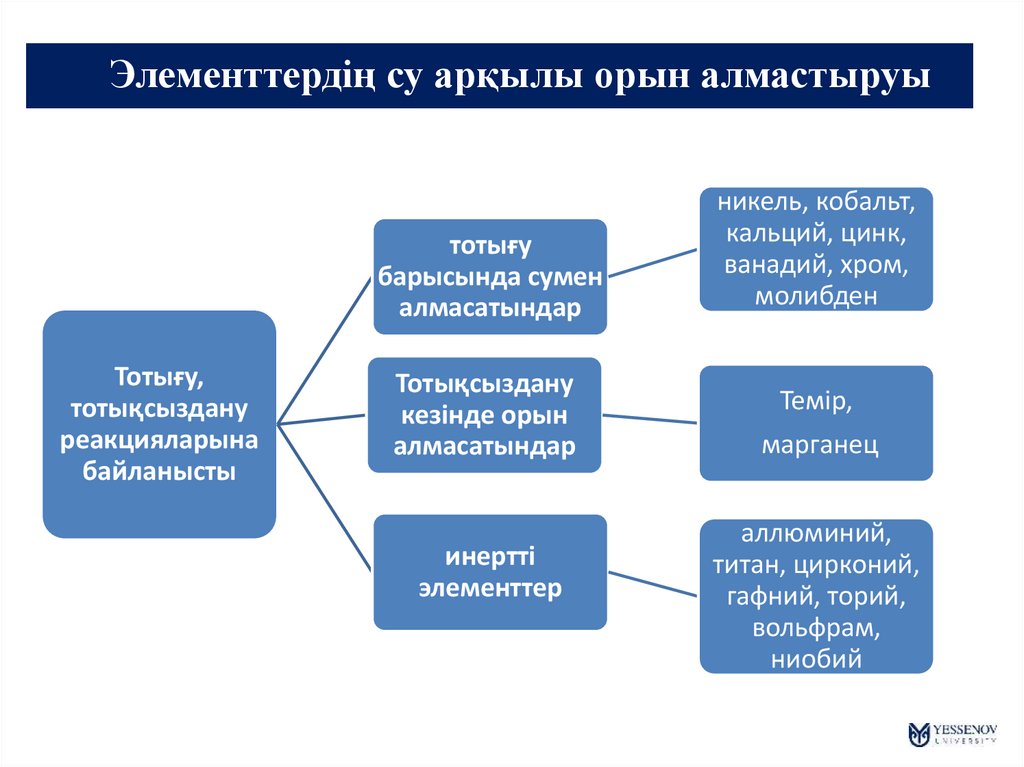 Элементтердің су арқылы орын алмастыруы

Тотығу, тотықсыздану реакцияларына байланысты

тотығу барысында сумен алмасатындар

Тотықсыздану кезінде орын алмасатындар

инертті элементтер

никель, кобальт, кальций, цинк, ванадий, хром, молибден

Темір,

марганец

аллюминий, титан, цирконий, гафний, торий, вольфрам, ниобий

YESSENOV UNIVERSITY